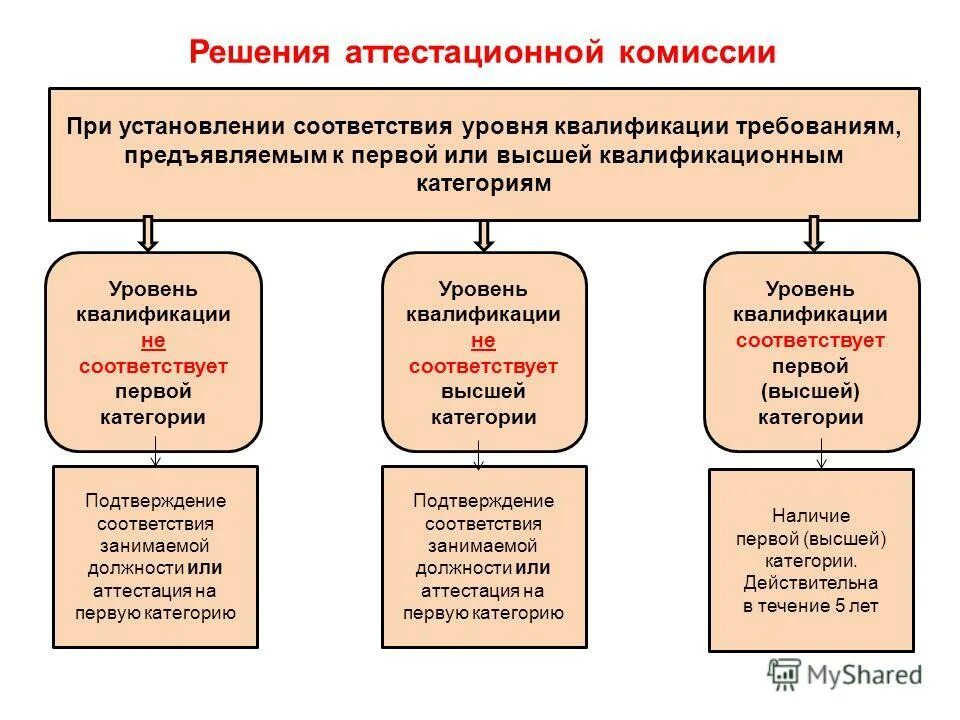 Решения аттестационной комиссии

При установлении соответствия уровня квалификации требованиям, предъявляемым к первой или высшей квалификационным категориям

Уровень квалификации не соответствует первой категории

Уровень квалификации не соответствует высшей категории

Уровень квалификации соответствует первой (высшей) категории

Подтверждение соответствия занимаемой должности или аттестация на первую категорию

Подтверждение соответствия занимаемой должности или аттестация на первую категорию

Наличие первой (высшей) категории. Действительна в течение 5 лет

MyShared